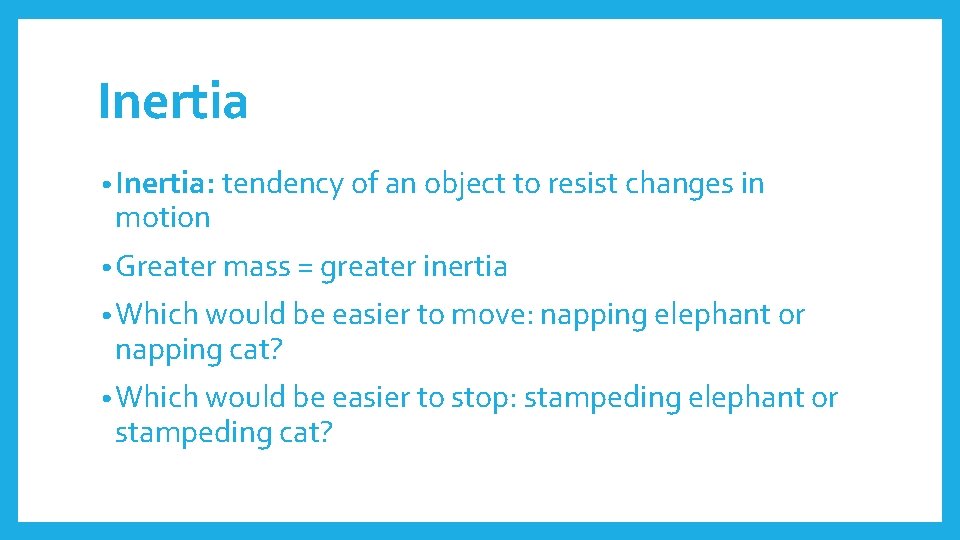 Inertia

• Inertia: tendency of an object to resist changes in motion

• Greater mass = greater inertia

• Which would be easier to move: napping elephant or napping cat?

• Which would be easier to stop: stampeding elephant or stampeding cat?